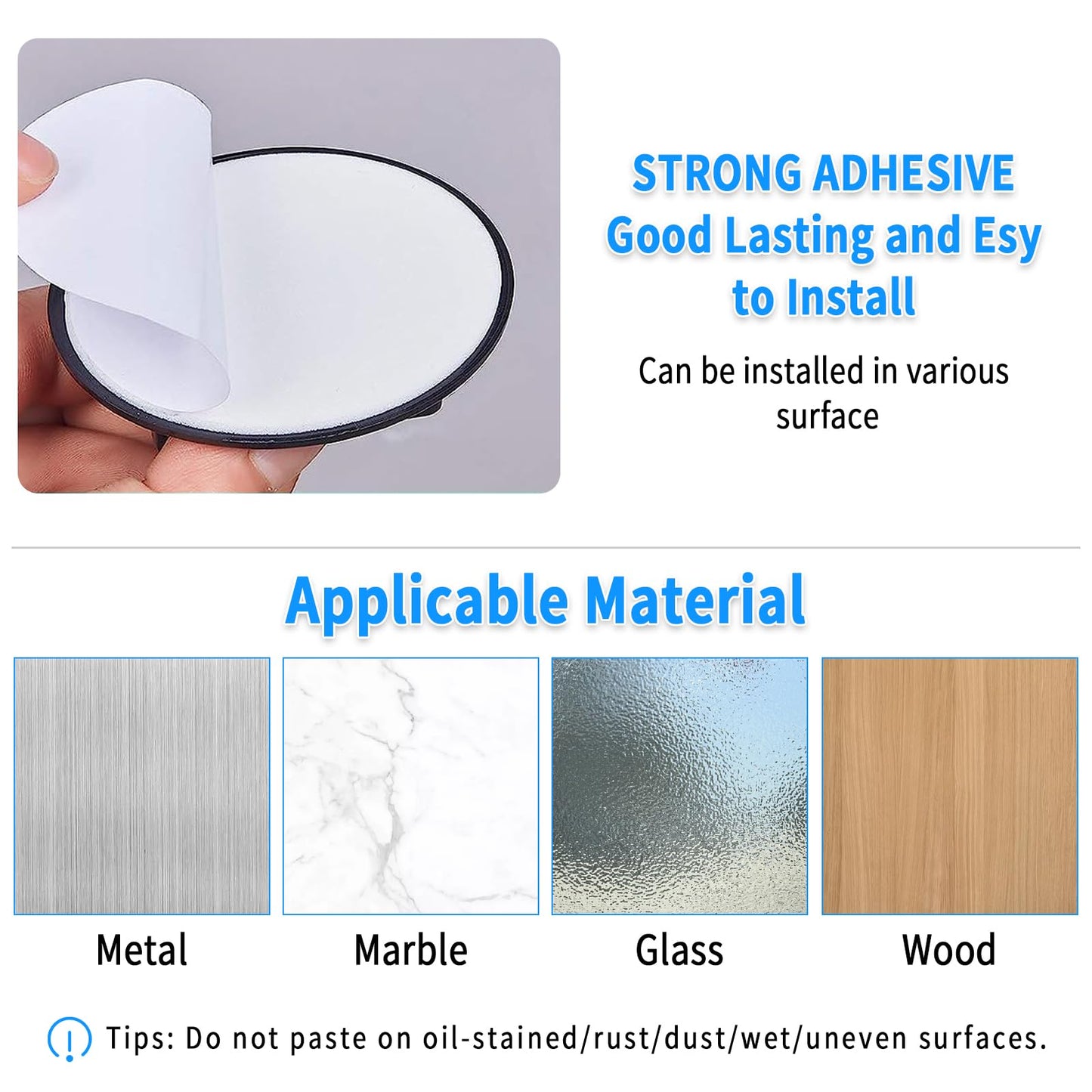 STRONG ADHESIVE
Good Lasting and Esy to Install

Can be installed in various surface

Applicable Material

Metal

Marble

Glass

Wood

Tips: Do not paste on oil-stained/rust/dust/wet/uneven surfaces.